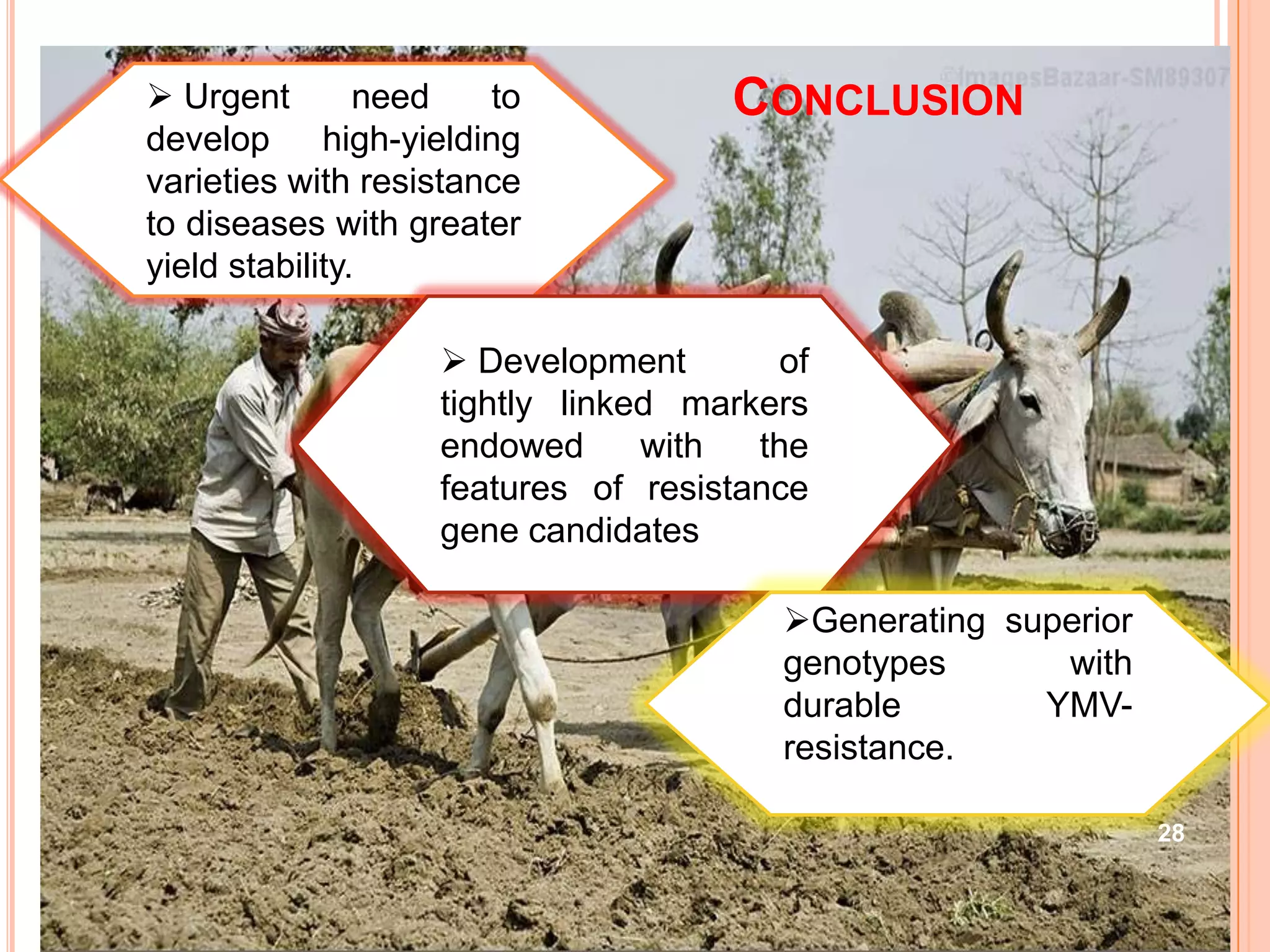 CONCLUSION

@ImagesBazaar-SM89307

➢ Urgent need to develop high-yielding varieties with resistance to diseases with greater yield stability.

➢ Development of tightly linked markers endowed with the features of resistance gene candidates

➢Generating superior genotypes with durable YMV-resistance.

28